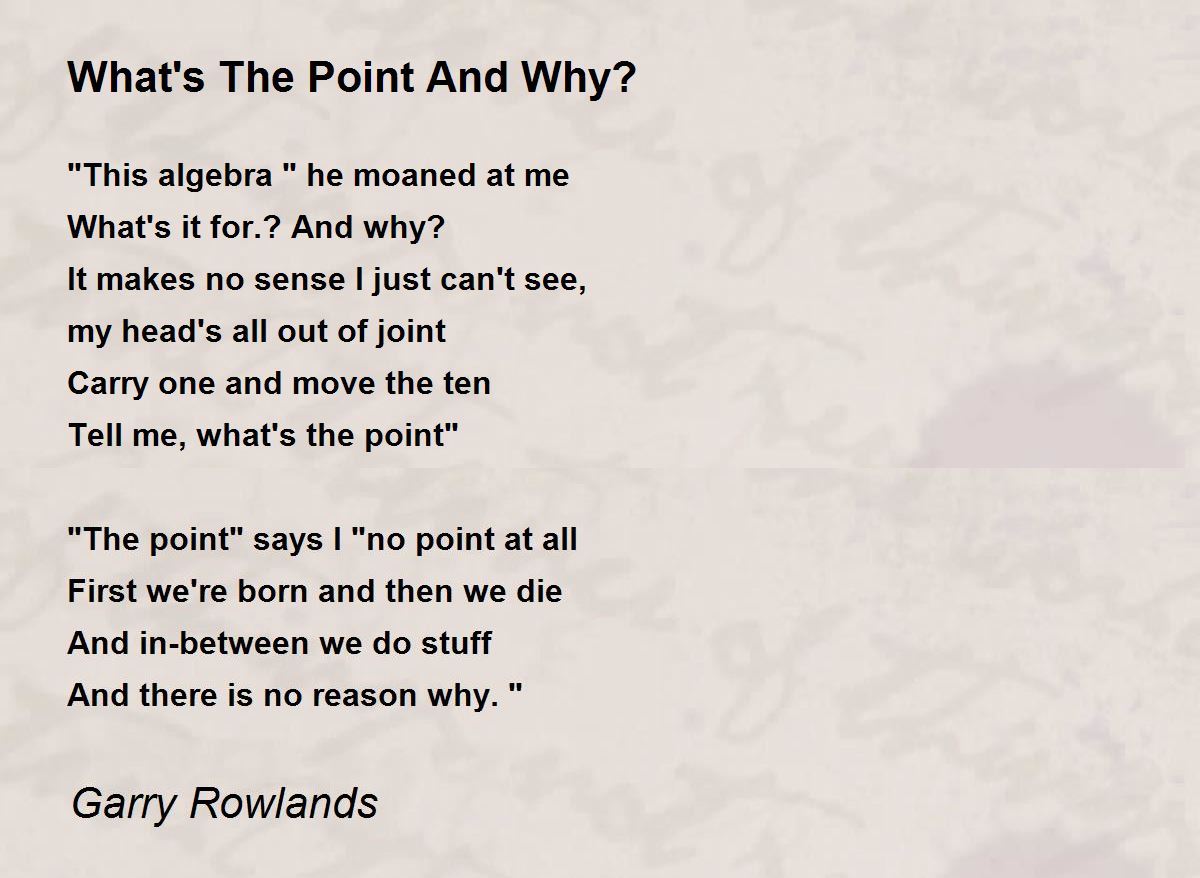 What's The Point And Why?

"This algebra " he moaned at me
What's it for.? And why?
It makes no sense I just can't see,
my head's all out of joint
Carry one and move the ten
Tell me, what's the point"

"The point" says I "no point at all
First we're born and then we die
And in-between we do stuff
And there is no reason why. "

Garry Rowlands